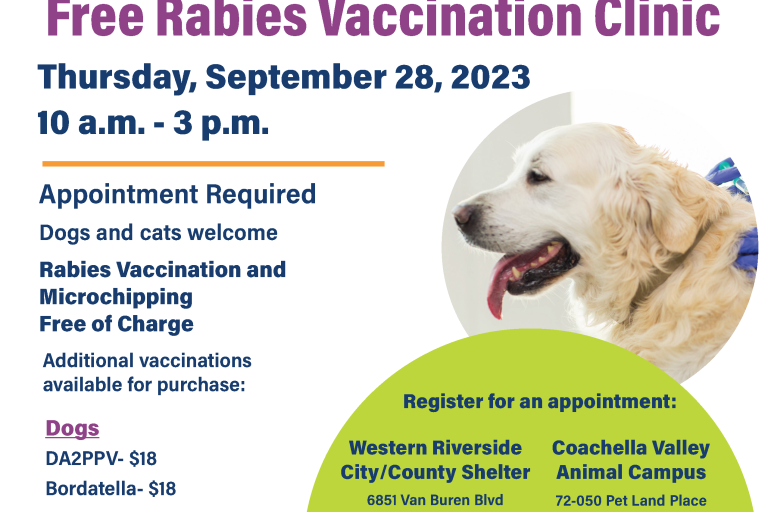 Free Rabies Vaccination Clinic

Thursday, September 28, 2023
10 a.m. - 3 p.m.

Appointment Required

Dogs and cats welcome

Rabies Vaccination and Microchipping Free of Charge

Additional vaccinations available for purchase:

Dogs
DA2PPV- $18
Bordatella- $18

Register for an appointment:

Western Riverside City/County Shelter
6851 Van Buren Blvd

Coachella Valley Animal Campus
72-050 Pet Land Place